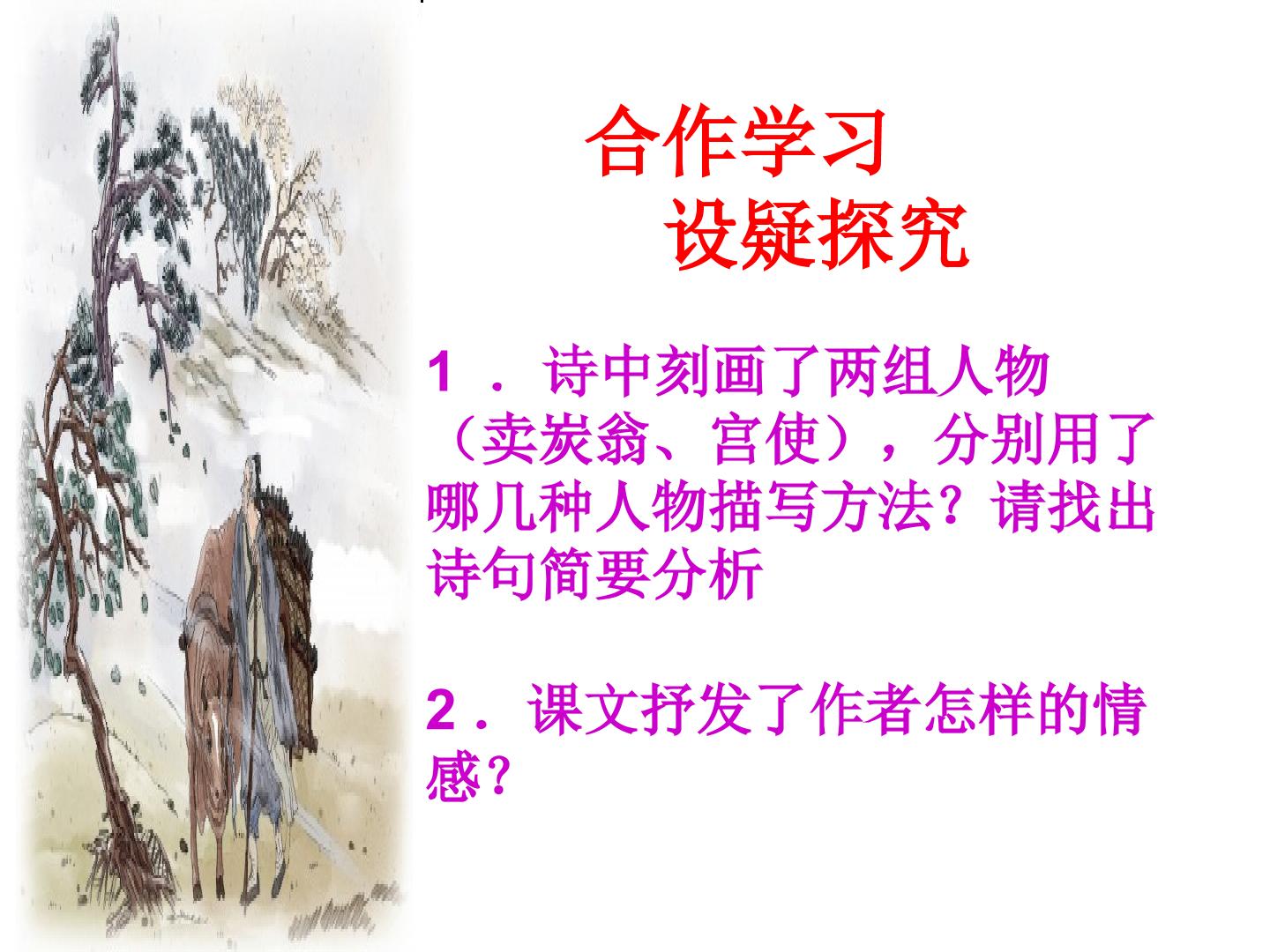 合作学习
设疑探究

1．诗中刻画了两组人物（卖炭翁、宫使），分别用了哪几种人物描写方法？请找出诗句简要分析

2．课文抒发了作者怎样的情感？